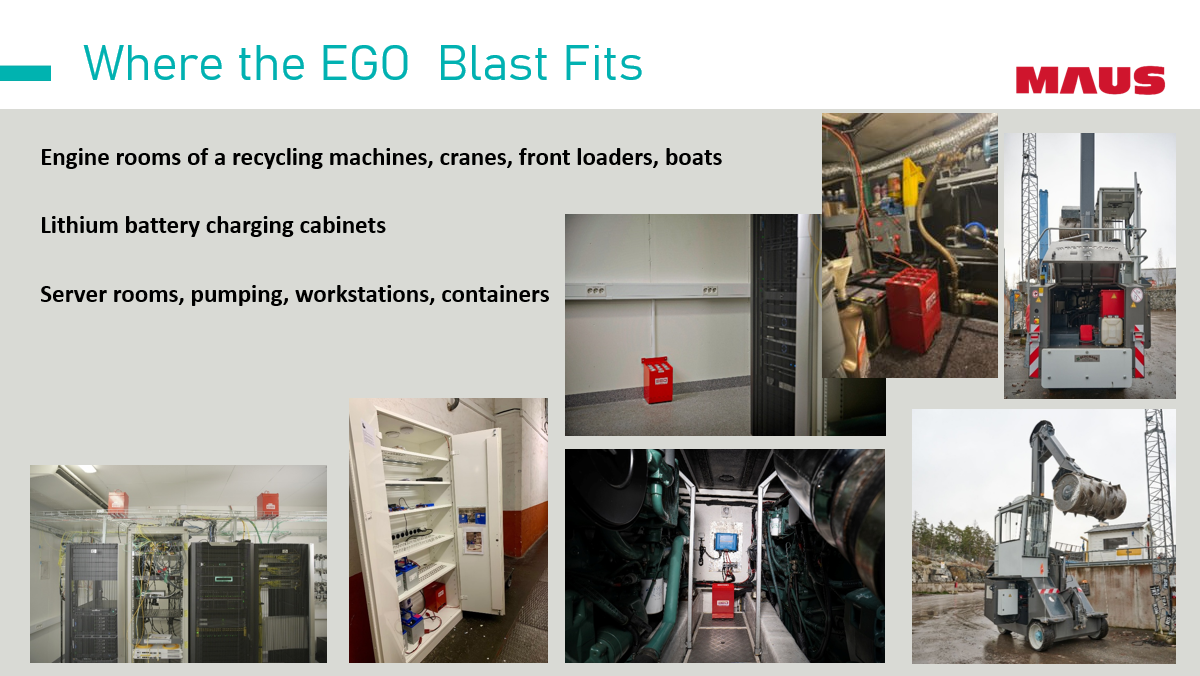 Where the EGO  Blast Fits

MAUS

Engine rooms of a recycling machines, cranes, front loaders, boats

Lithium battery charging cabinets

Server rooms, pumping, workstations, containers